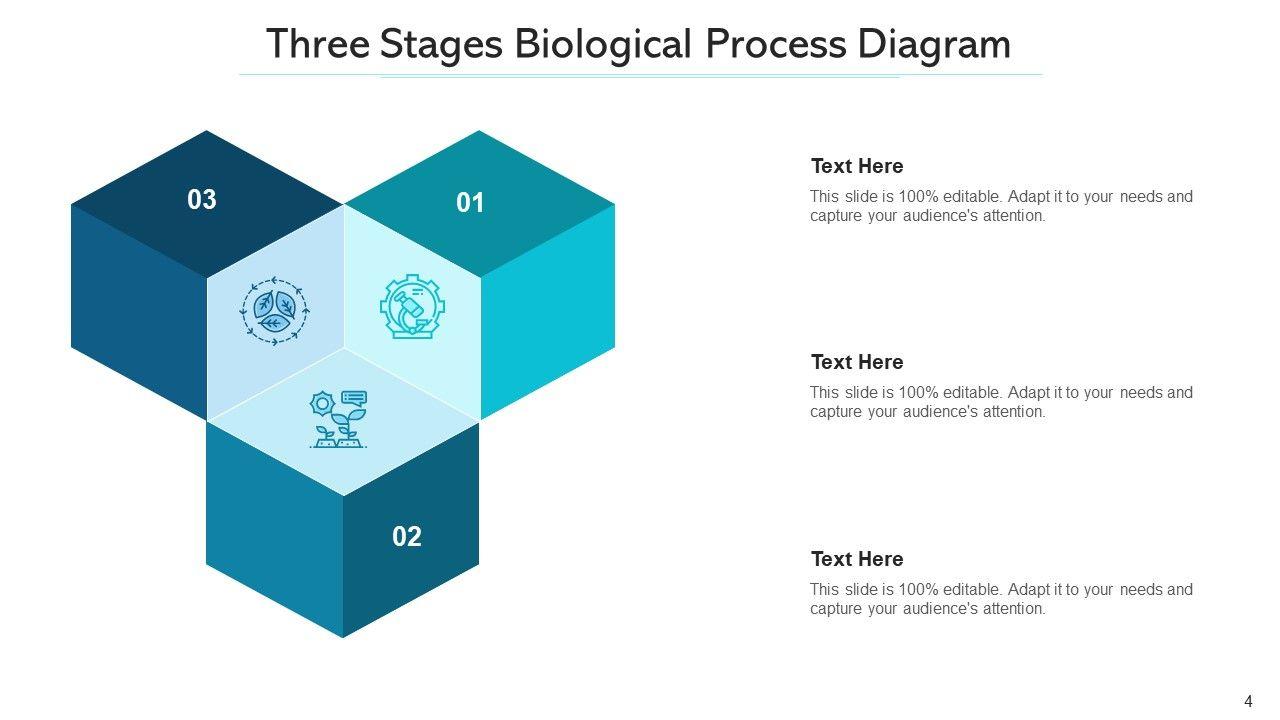 Three Stages Biological Process Diagram

03

01

02

Text Here

This slide is 100% editable. Adapt it to your needs and capture your audience's attention.

Text Here

This slide is 100% editable. Adapt it to your needs and capture your audience's attention.

Text Here

This slide is 100% editable. Adapt it to your needs and capture your audience's attention.

4